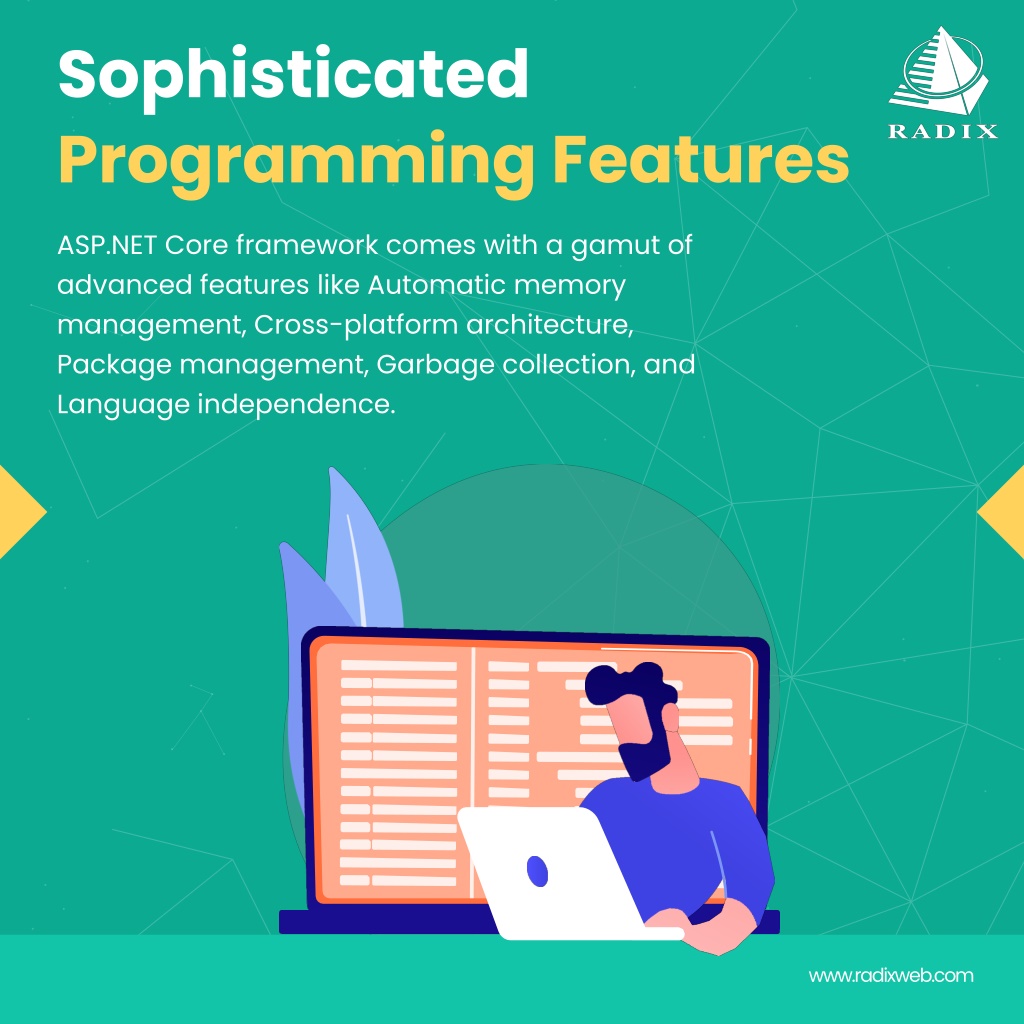 Sophisticated
Programming Features

RADIX

ASP.NET Core framework comes with a gamut of advanced features like Automatic memory management, Cross-platform architecture, Package management, Garbage collection, and Language independence.

www.radixweb.com